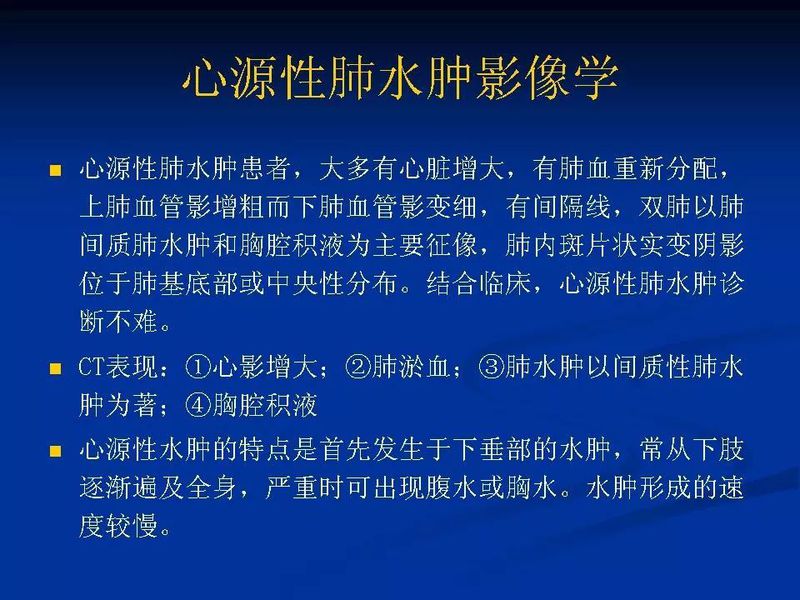 心源性肺水肿影像学

■ 心源性肺水肿患者，大多有心脏增大，有肺血重新分配，上肺血管影增粗而下肺血管影变细，有间隔线，双肺以肺间质肺水肿和胸腔积液为主要征像，肺内斑片状实变阴影位于肺基底部或中央性分布。结合临床，心源性肺水肿诊断不难。

■ CT表现：①心影增大；②肺淤血；③肺水肿以间质性肺水肿为著；④胸腔积液

■ 心源性水肿的特点是首先发生于下垂部的水肿，常从下肢逐渐遍及全身，严重时可出现腹水或胸水。水肿形成的速度较慢。